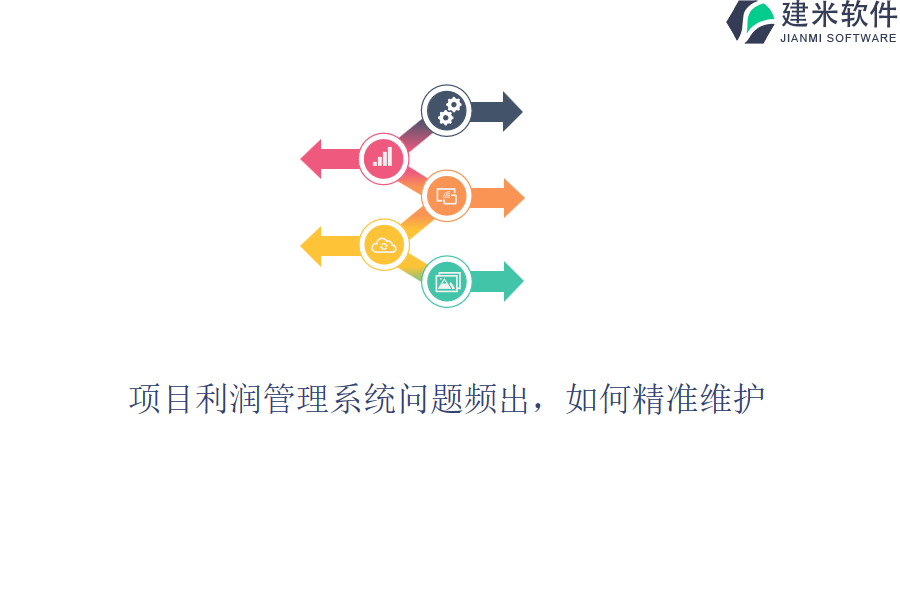 建米软件
JIANMI SOFTWARE

项目利润管理系统问题频出，如何精准维护